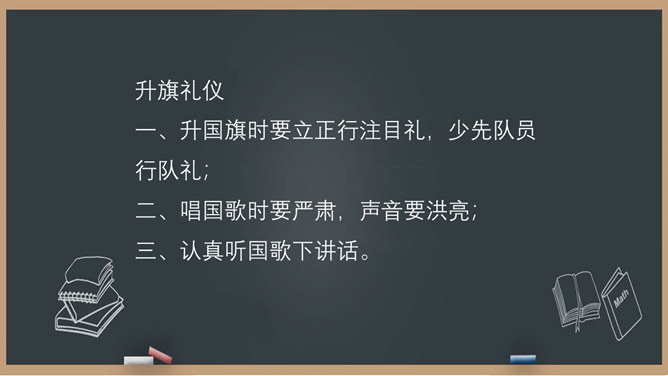 升旗礼仪

一、升国旗时要立正行注目礼，少先队员行队礼；

二、唱国歌时要严肃，声音要洪亮；

三、认真听国歌下讲话。

Math